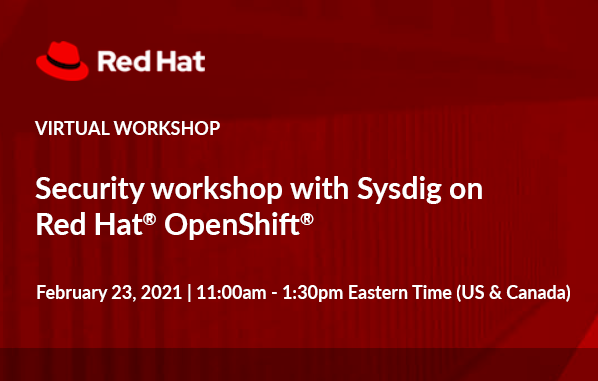 Red Hat

VIRTUAL WORKSHOP

Security workshop with Sysdig on Red Hat® OpenShift®

February 23, 2021 | 11:00am - 1:30pm Eastern Time (US & Canada)